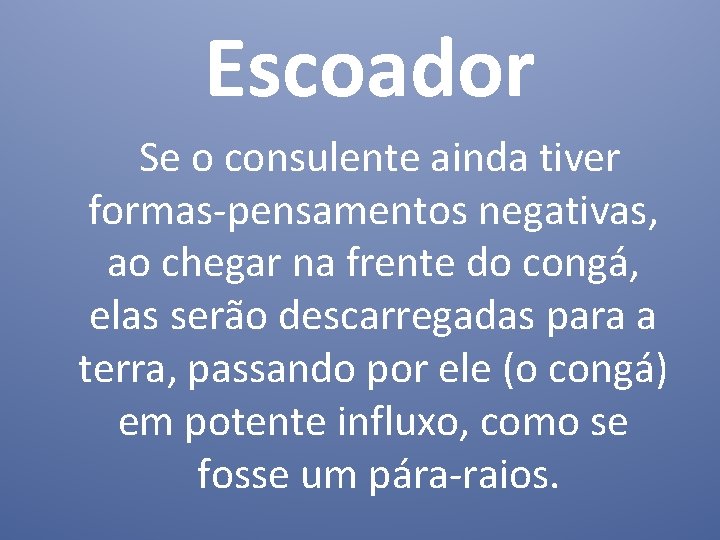 Escoador

Se o consulente ainda tiver formas-pensamentos negativas, ao chegar na frente do congá, elas serão descarregadas para a terra, passando por ele (o congá) em potente influxo, como se fosse um pára-raios.